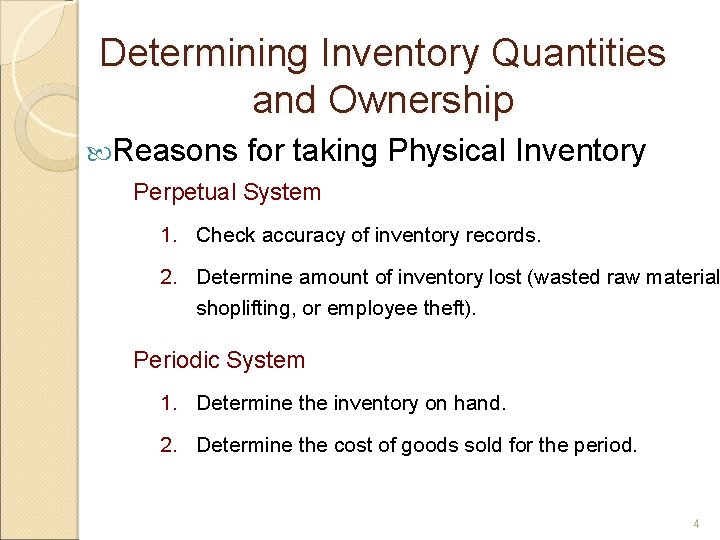 Determining Inventory Quantities and Ownership

Reasons for taking Physical Inventory

Perpetual System

1. Check accuracy of inventory records.

2. Determine amount of inventory lost (wasted raw material shoplifting, or employee theft).

Periodic System

1. Determine the inventory on hand.

2. Determine the cost of goods sold for the period.

4